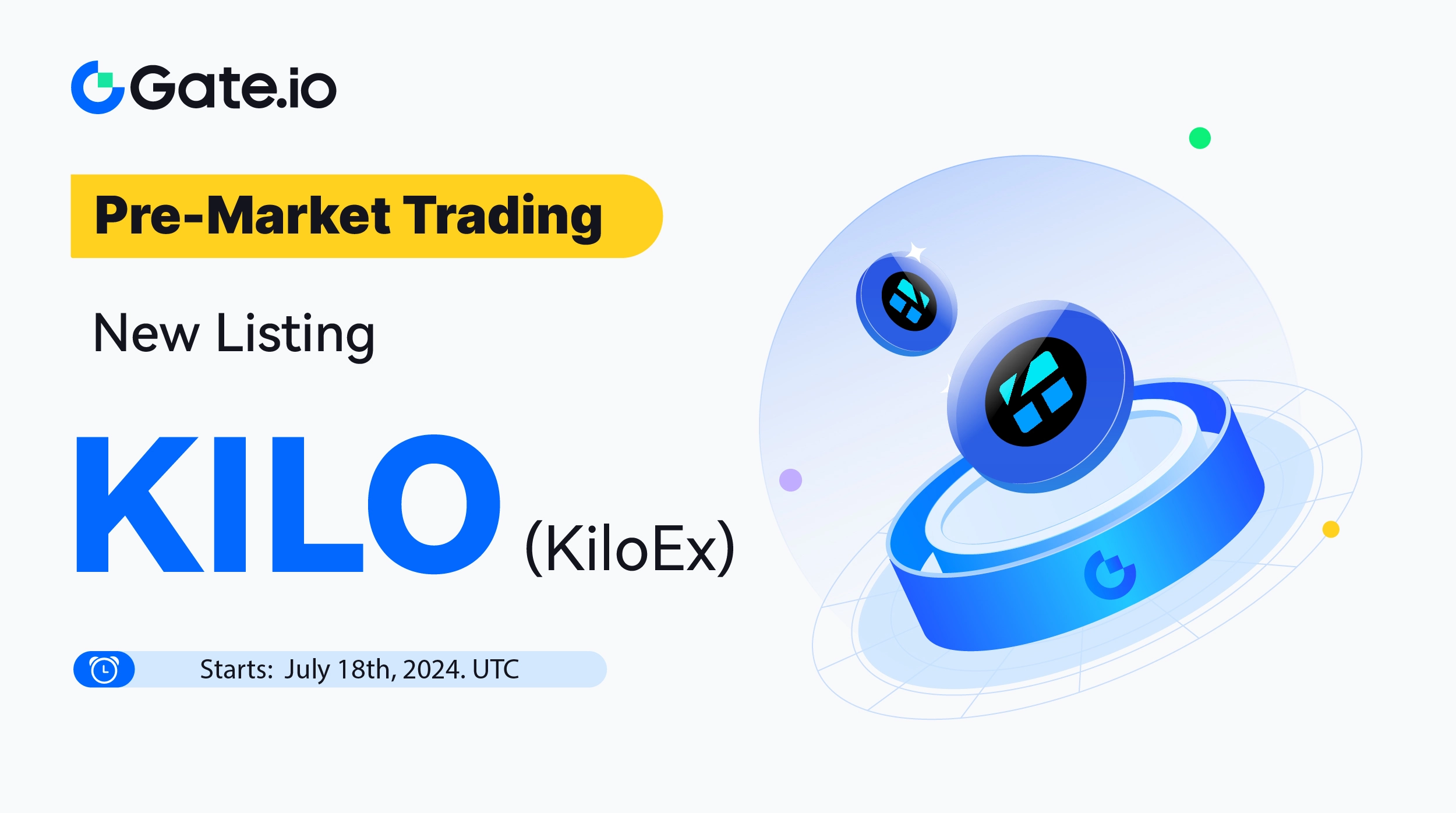 Gate.io

Pre-Market Trading

New Listing

KILO (KiloEx)

Starts: July 18th, 2024. UTC